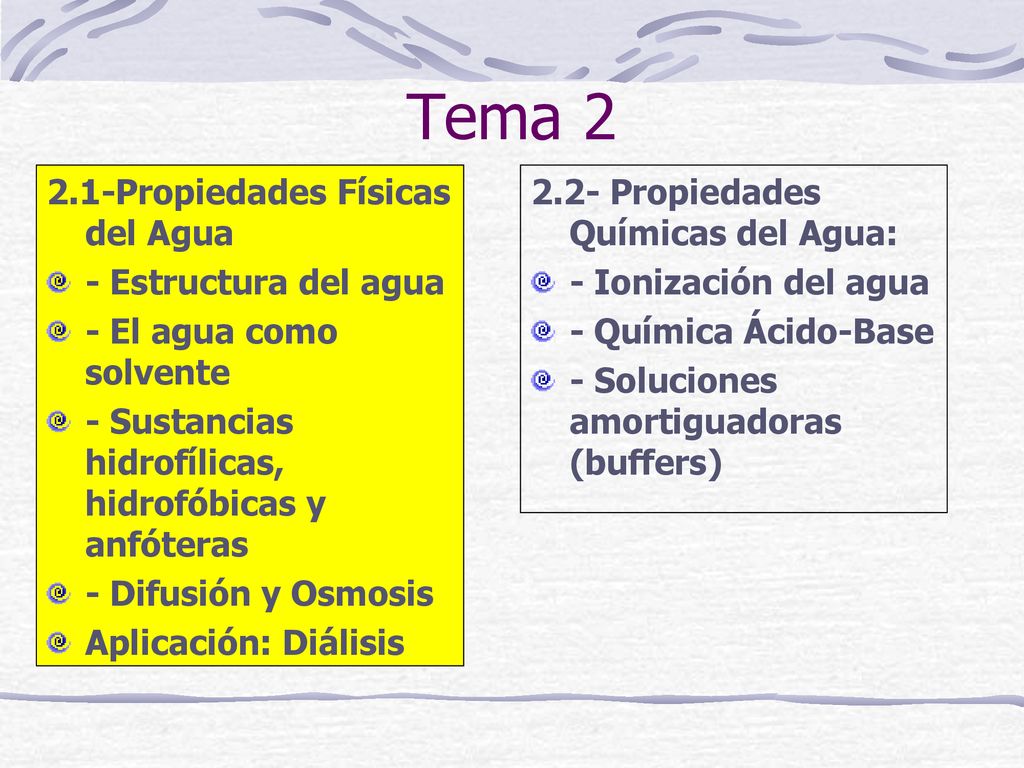 Tema 2

2.1-Propiedades Físicas del Agua

- Estructura del agua
- El agua como solvente
- Sustancias hidrofílicas, hidrofóbicas y anfóteras
- Difusión y Osmosis
Aplicación: Diálisis

2.2- Propiedades Químicas del Agua:

- Ionización del agua
- Química Ácido-Base
- Soluciones amortiguadoras (buffers)